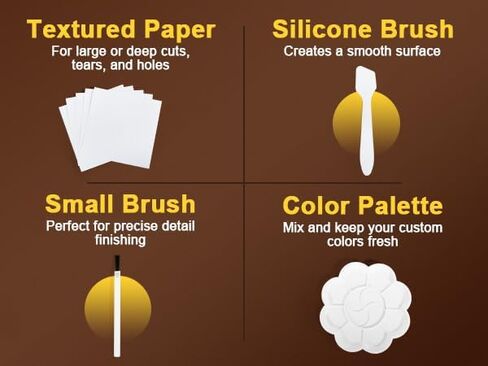 Textured Paper
For large or deep cuts, tears, and holes

Silicone Brush
Creates a smooth surface

Small Brush
Perfect for precise detail finishing

Color Palette
Mix and keep your custom colors fresh